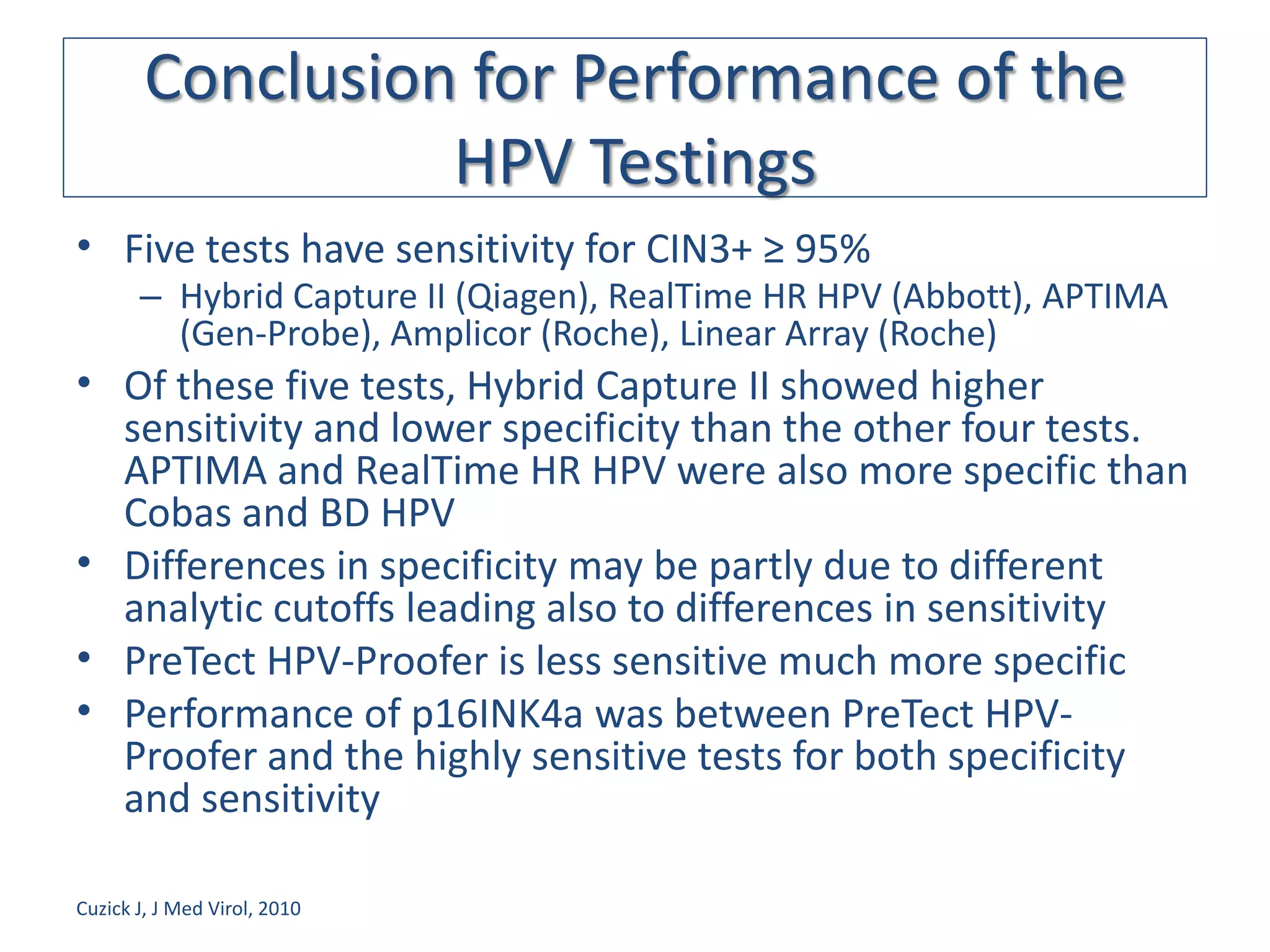 Conclusion for Performance of the HPV Testings

• Five tests have sensitivity for CIN3+ ≥ 95%
 – Hybrid Capture II (Qiagen), RealTime HR HPV (Abbott), APTIMA (Gen-Probe), Amplicor (Roche), Linear Array (Roche)
• Of these five tests, Hybrid Capture II showed higher sensitivity and lower specificity than the other four tests. APTIMA and RealTime HR HPV were also more specific than Cobas and BD HPV
• Differences in specificity may be partly due to different analytic cutoffs leading also to differences in sensitivity
• PreTect HPV-Proofer is less sensitive much more specific
• Performance of p16INK4a was between PreTect HPV-Proofer and the highly sensitive tests for both specificity and sensitivity

Cuzick J, J Med Virol, 2010